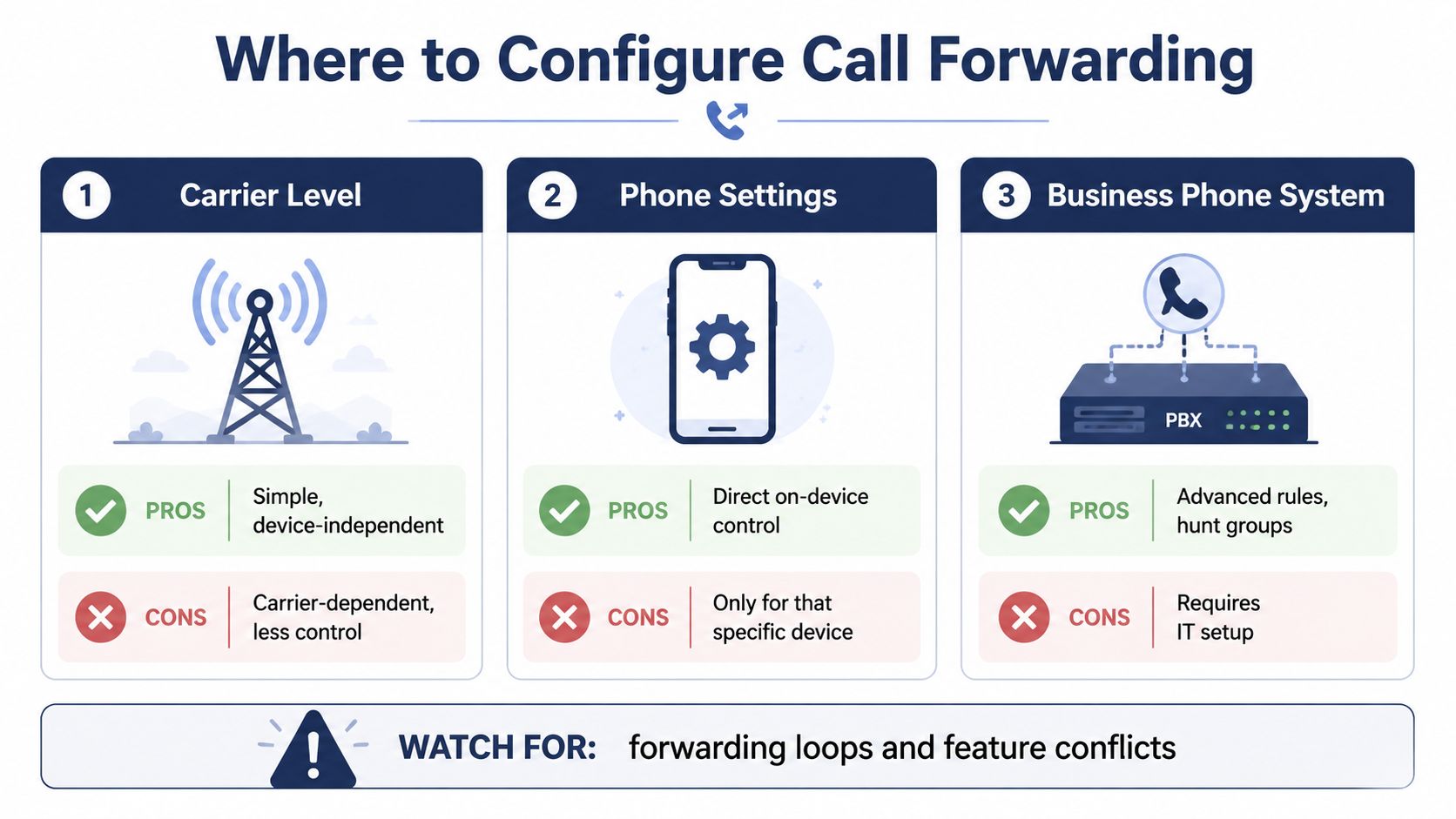 Where to Configure Call Forwarding

1 Carrier Level

PROS Simple, device-independent

CONS Carrier-dependent, less control

2 Phone Settings

PROS Direct on-device control

CONS Only for that specific device

3 Business Phone System

PBX

PROS Advanced rules, hunt groups

CONS Requires IT setup

WATCH FOR: forwarding loops and feature conflicts